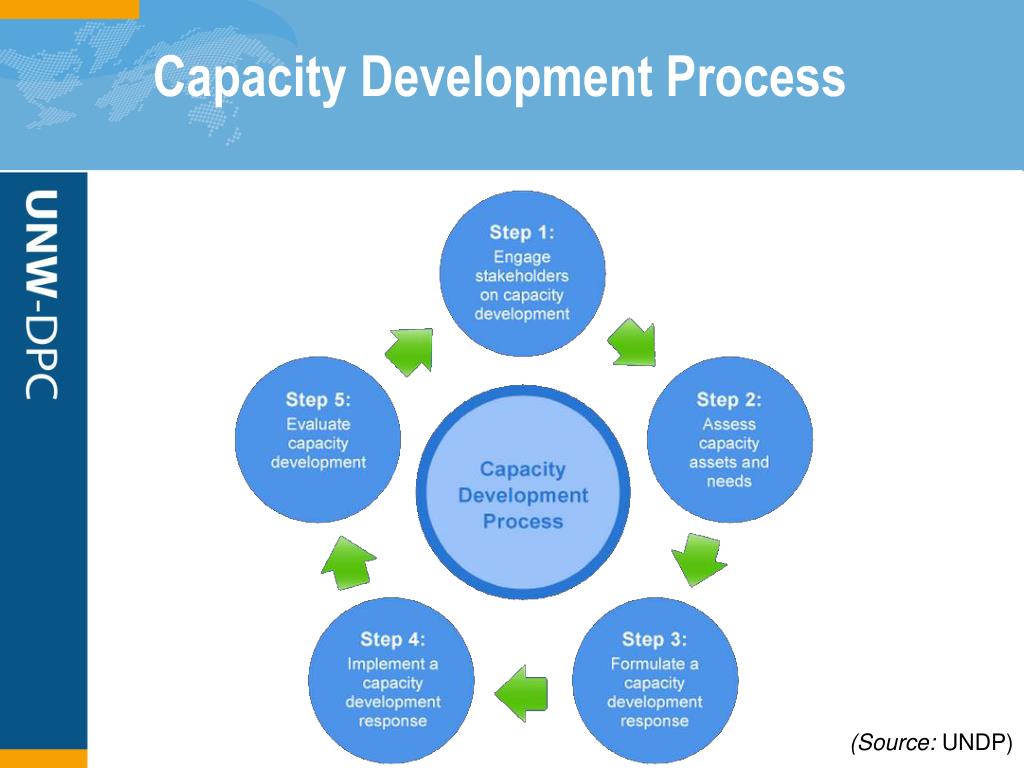 Capacity Development Process

UNW-DPC

Step 1:
Engage stakeholders on capacity development

Step 2:
Assess capacity assets and needs

Step 3:
Formulate a capacity development response

Step 4:
Implement a capacity development response

Step 5:
Evaluate capacity development

Capacity Development Process

(Source: UNDP)